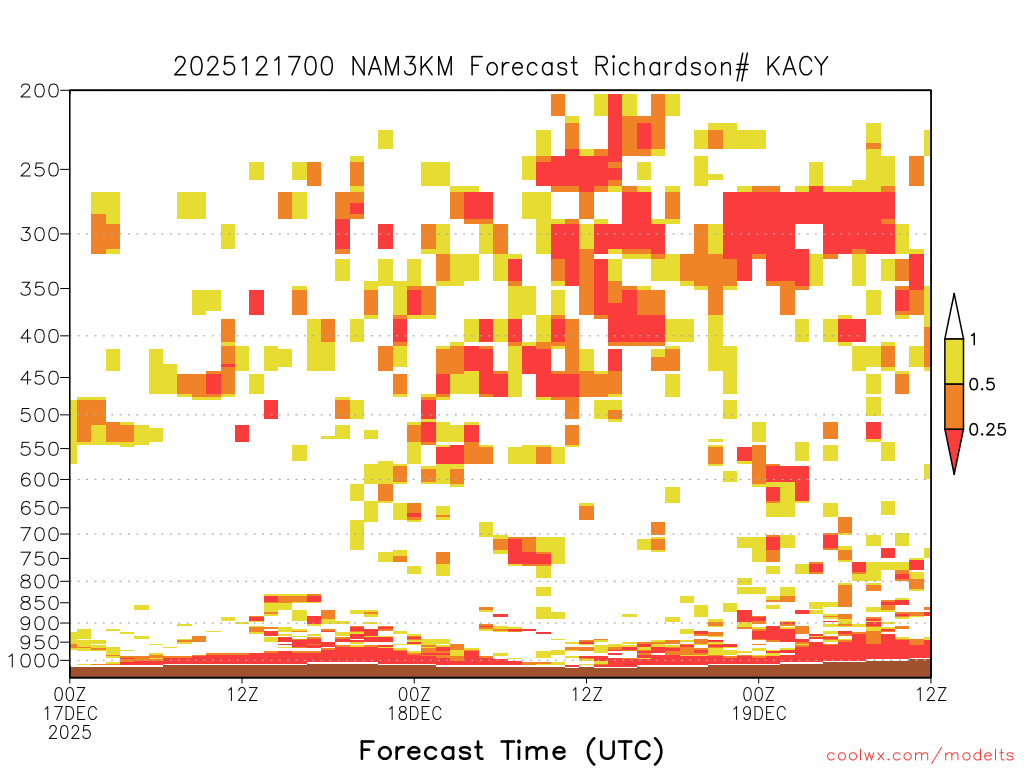 2025121700 NAM3KM Forecast Richardson# KACY

200
250
300
350
400
450
500
550
600
650
700
750
800
850
900
950
1000

1
0.5
0.25

00Z 17DEC 2025
12Z
00Z 18DEC
12Z
00Z 19DEC
12Z

Forecast Time (UTC)

coolwx.com/modelts